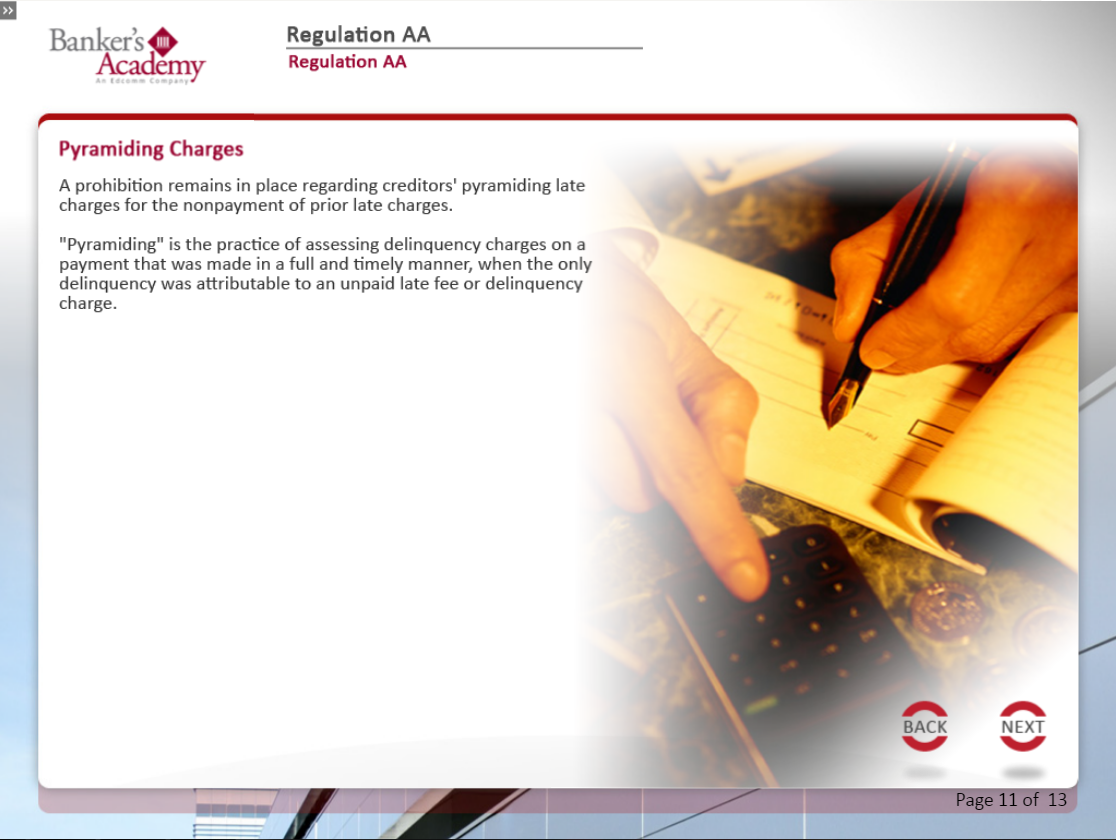 »

Banker's Academy
An Edcomm Company

Regulation AA
Regulation AA

Pyramiding Charges

A prohibition remains in place regarding creditors' pyramiding late charges for the nonpayment of prior late charges.

"Pyramiding" is the practice of assessing delinquency charges on a payment that was made in a full and timely manner, when the only delinquency was attributable to an unpaid late fee or delinquency charge.

BACK
NEXT

Page 11 of 13